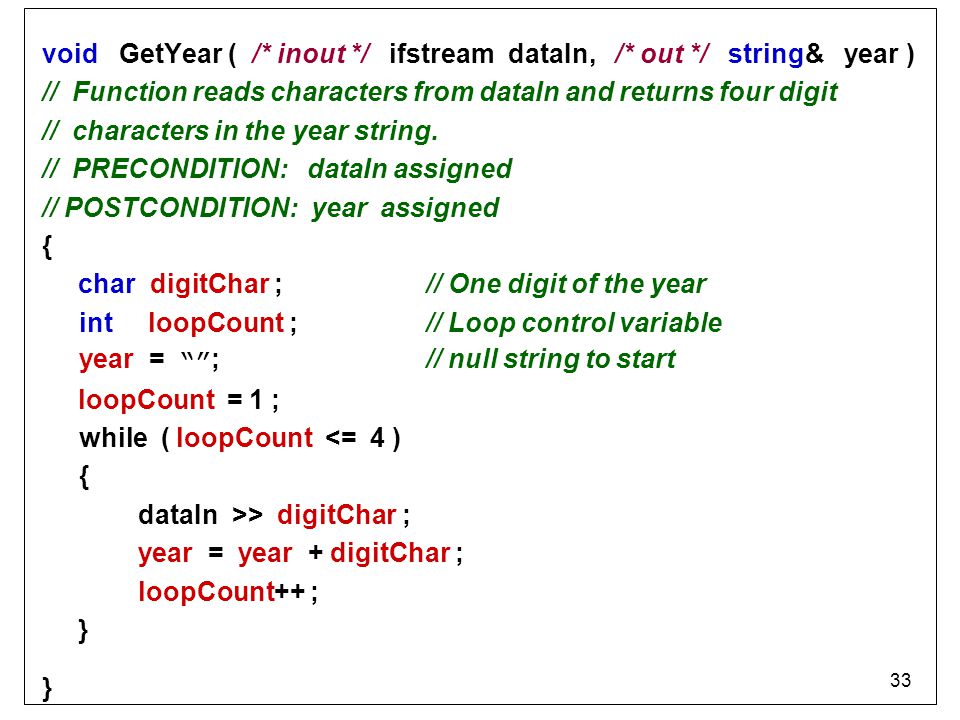 void GetYear ( /* inout */ ifstream dataIn, /* out */ string& year )
// Function reads characters from dataIn and returns four digit
// characters in the year string.
// PRECONDITION: dataIn assigned
// POSTCONDITION: year assigned
{
char digitChar ; // One digit of the year
int loopCount ; // Loop control variable
year = “”; // null string to start
loopCount = 1 ;
while ( loopCount <= 4 )
{
dataIn >> digitChar ;
year = year + digitChar ;
loopCount++ ;
}
}

33